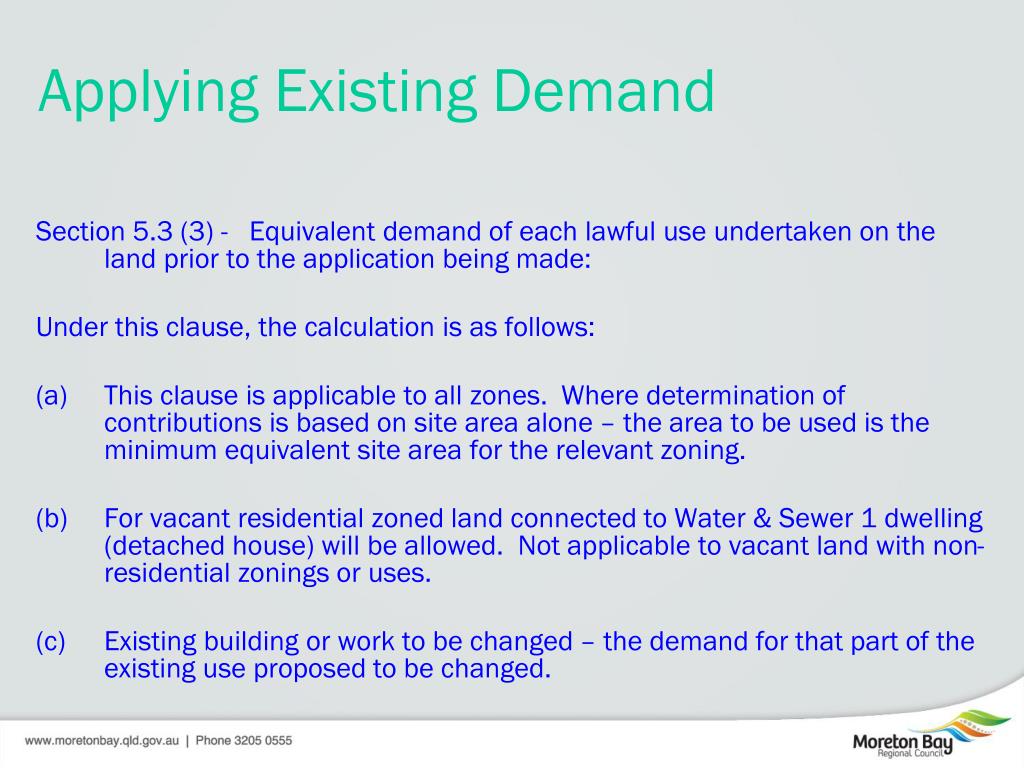 Applying Existing Demand

Section 5.3 (3) - Equivalent demand of each lawful use undertaken on the land prior to the application being made:

Under this clause, the calculation is as follows:

(a) This clause is applicable to all zones. Where determination of contributions is based on site area alone – the area to be used is the minimum equivalent site area for the relevant zoning.

(b) For vacant residential zoned land connected to Water & Sewer 1 dwelling (detached house) will be allowed. Not applicable to vacant land with non-residential zonings or uses.

(c) Existing building or work to be changed – the demand for that part of the existing use proposed to be changed.

www.moretonbay.qld.gov.au | Phone 3205 0555

Moreton Bay
Regional Council